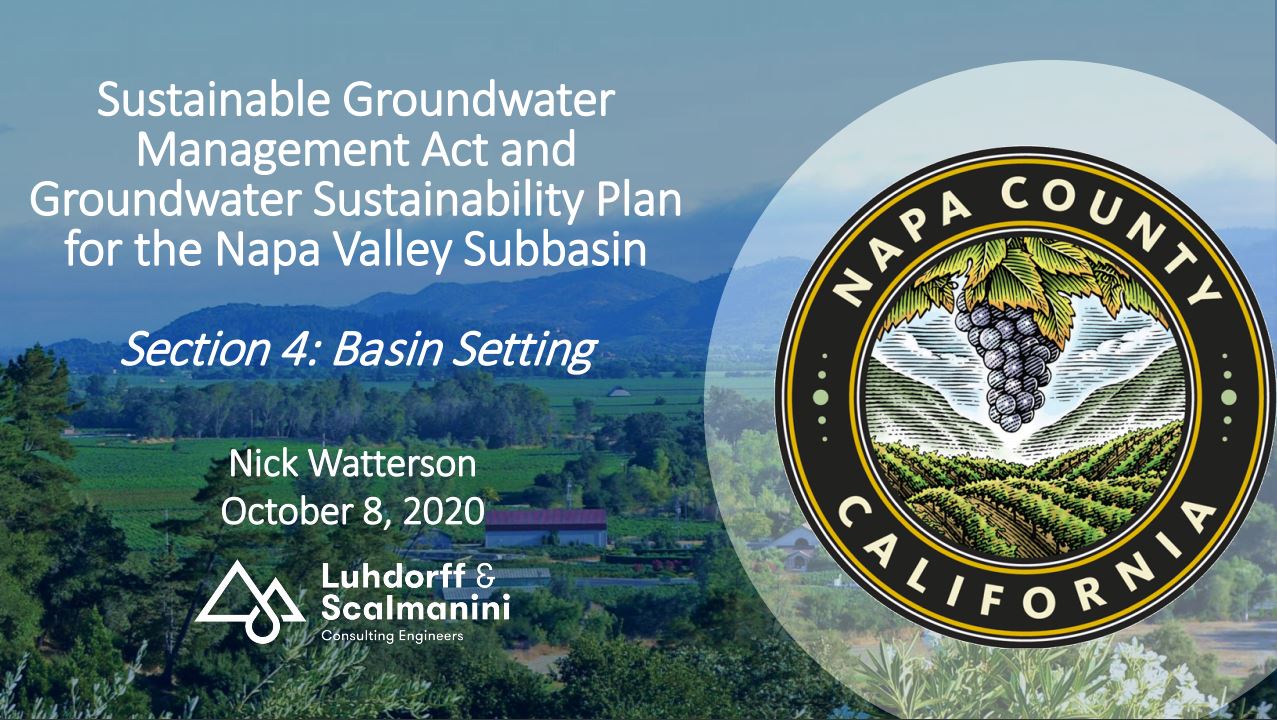 Sustainable Groundwater Management Act and Groundwater Sustainability Plan for the Napa Valley Subbasin

Section 4: Basin Setting

Nick Watterson
October 8, 2020

Luhdorff & Scalmanini
Consulting Engineers

NAPA COUNTY
CALIFORNIA